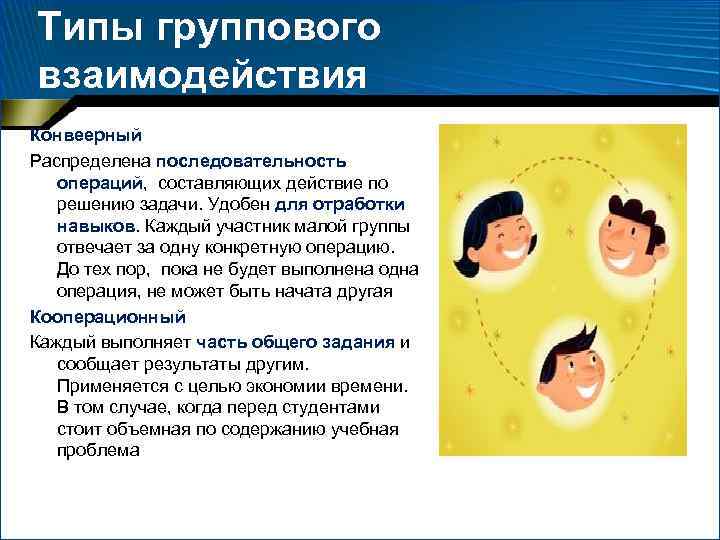 Типы группового взаимодействия

Конвеерный

Распределена последовательность операций, составляющих действие по решению задачи. Удобен для отработки навыков. Каждый участник малой группы отвечает за одну конкретную операцию. До тех пор, пока не будет выполнена одна операция, не может быть начата другая

Кооперационный

Каждый выполняет часть общего задания и сообщает результаты другим. Применяется с целью экономии времени. В том случае, когда перед студентами стоит объемная по содержанию учебная проблема